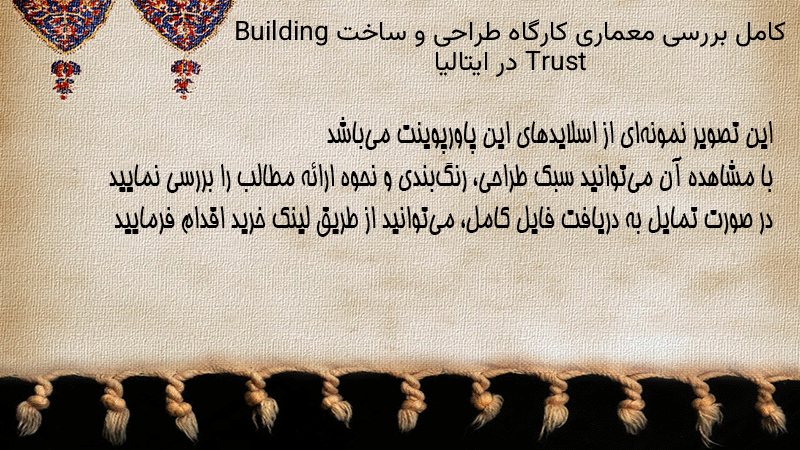 کامل بررسی معماری کارگاه طراحی و ساخت Building Trust در ایتالیا

این تصویر نمونه‌ای از اسلایدهای این پاورپوینت می‌باشد
با مشاهده آن می‌توانید سبک طراحی، رنگ‌بندی و نحوه ارائه مطالب را بررسی نمایید
در صورت تمایل به دریافت فایل کامل، می‌توانید از طریق لینک خرید اقدام فرمایید